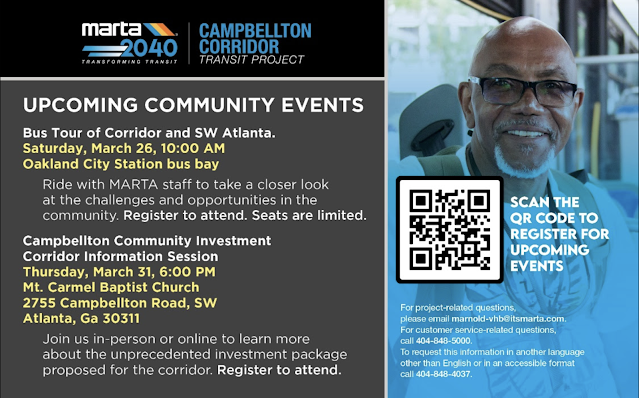 marta 2040
TRANSFORMING TRANSIT

CAMPBELLTON CORRIDOR
TRANSIT PROJECT

UPCOMING COMMUNITY EVENTS

Bus Tour of Corridor and SW Atlanta.
Saturday, March 26, 10:00 AM
Oakland City Station bus bay

Ride with MARTA staff to take a closer look at the challenges and opportunities in the community. Register to attend. Seats are limited.

Campbellton Community Investment Corridor Information Session
Thursday, March 31, 6:00 PM
Mt. Carmel Baptist Church
2755 Campbellton Road, SW
Atlanta, Ga 30311

Join us in-person or online to learn more about the unprecedented investment package proposed for the corridor. Register to attend.

SCAN THE QR CODE TO REGISTER FOR UPCOMING EVENTS

For project-related questions, please email marnold-vhb@itsmarta.com.
For customer service-related questions, call 404-848-5000.
To request this information in another language other than English or in an accessible format call 404-848-4037.